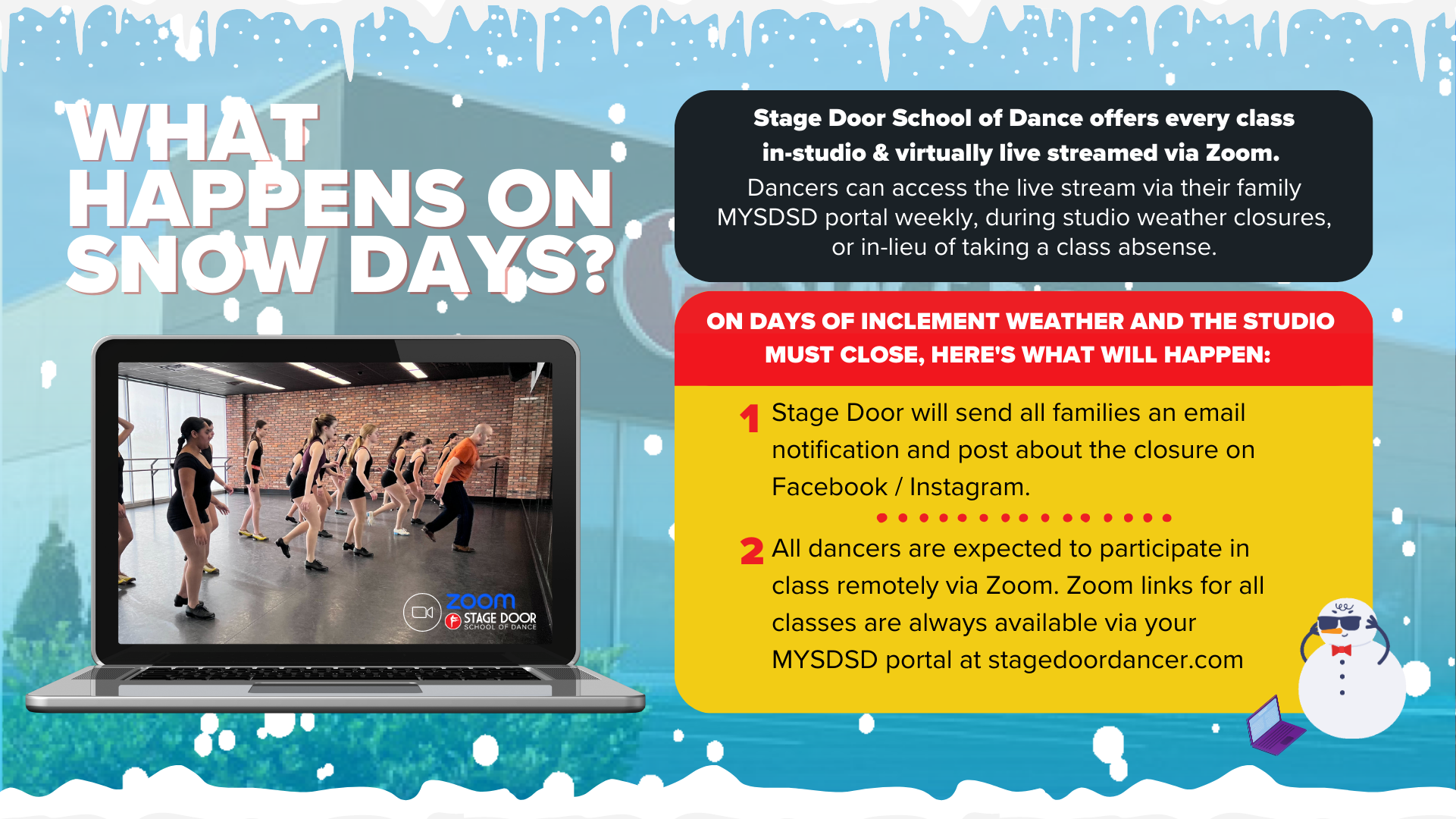 WHAT HAPPENS ON SNOW DAYS?

zoom
STAGE DOOR
SCHOOL OF DANCE

Stage Door School of Dance offers every class in-studio & virtually live streamed via Zoom.
Dancers can access the live stream via their family MYSDSD portal weekly, during studio weather closures, or in-lieu of taking a class absense.

ON DAYS OF INCLEMENT WEATHER AND THE STUDIO MUST CLOSE, HERE'S WHAT WILL HAPPEN:

1 Stage Door will send all families an email notification and post about the closure on Facebook / Instagram.

2 All dancers are expected to participate in class remotely via Zoom. Zoom links for all classes are always available via your MYSDSD portal at stagedoordancer.com